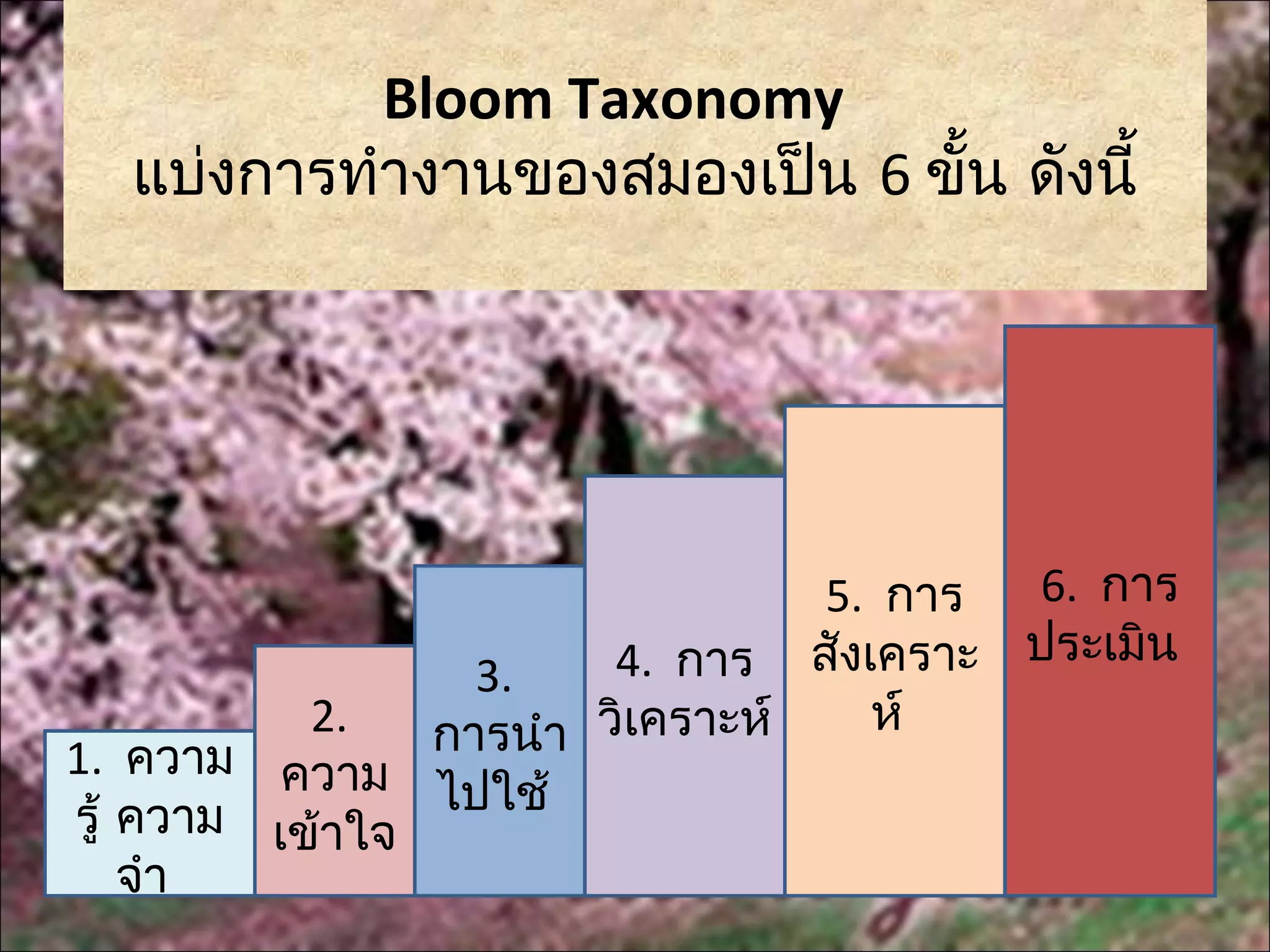 Bloom Taxonomy
แบ่งการทำงานของสมองเป็น 6 ขั้น ดังนี้

1. ความรู้ ความจำ

2. ความเข้าใจ

3. การนำไปใช้

4. การวิเคราะห์

5. การสังเคราะห์

6. การประเมิน